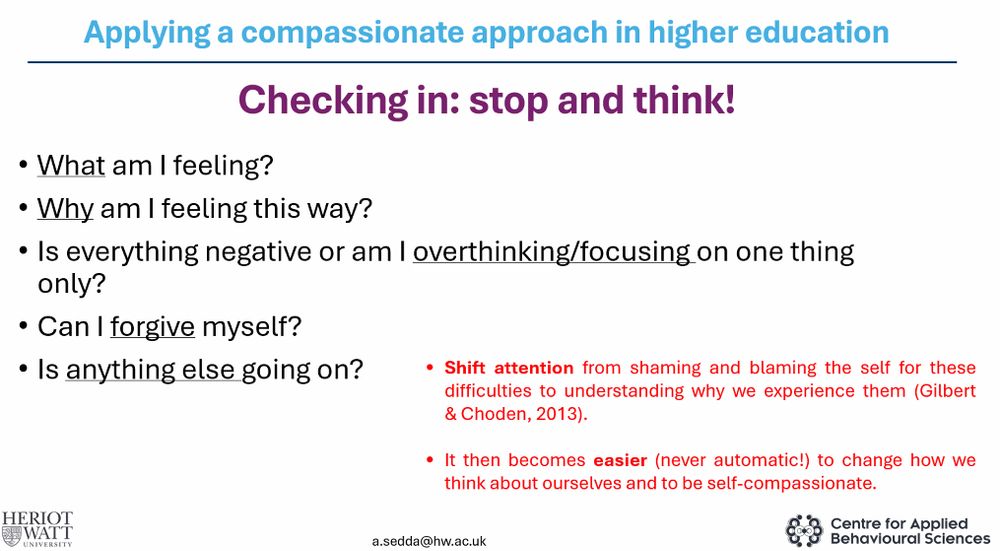 Applying a compassionate approach in higher education

Checking in: stop and think!

• What am I feeling?
• Why am I feeling this way?
• Is everything negative or am I overthinking/focusing on one thing only?
• Can I forgive myself?
• Is anything else going on?

• Shift attention from shaming and blaming the self for these difficulties to understanding why we experience them (Gilbert & Choden, 2013).

• It then becomes easier (never automatic!) to change how we think about ourselves and to be self-compassionate.

HERIOT WATT UNIVERSITY

a.sedda@hw.ac.uk

Centre for Applied Behavioural Sciences